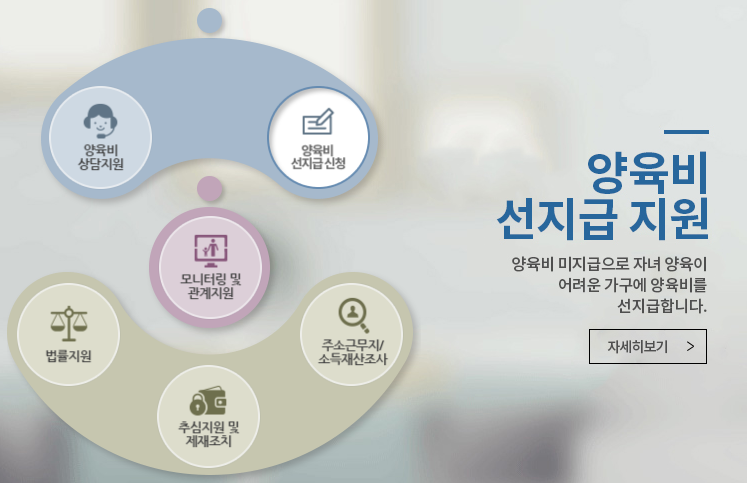 양육비
상담지원

양육비
선지급 신청

모니터링 및
관계지원

법률지원

주소근무지/
소득재산조사

추심지원 및
제재조치

양육비
선지급 지원

양육비 미지급으로 자녀 양육이 어려운 가구에 양육비를 선지급합니다.

자세히보기 >